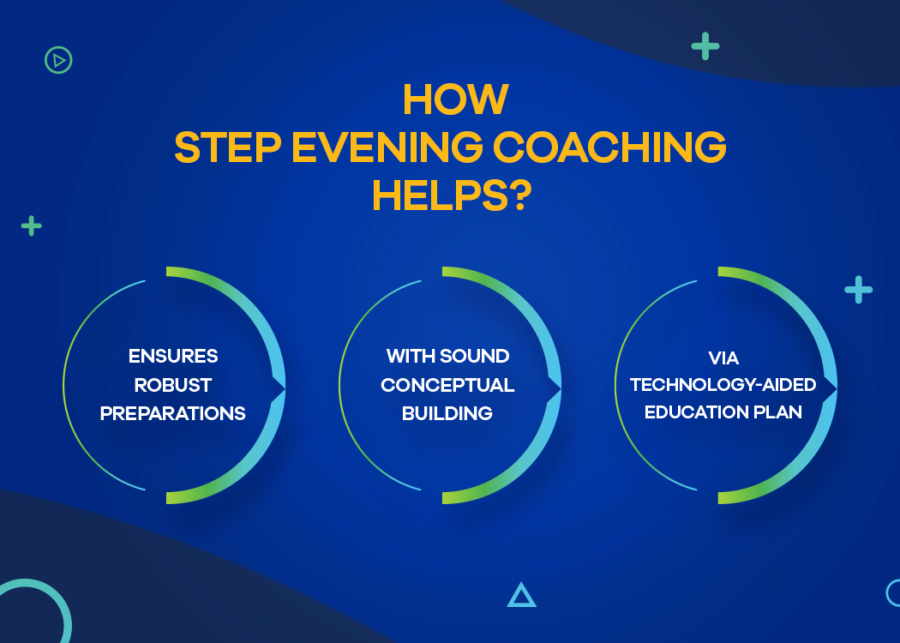 HOW
STEP EVENING COACHING
HELPS?

ENSURES
ROBUST
PREPARATIONS

WITH SOUND
CONCEPTUAL
BUILDING

VIA
TECHNOLOGY-AIDED
EDUCATION PLAN